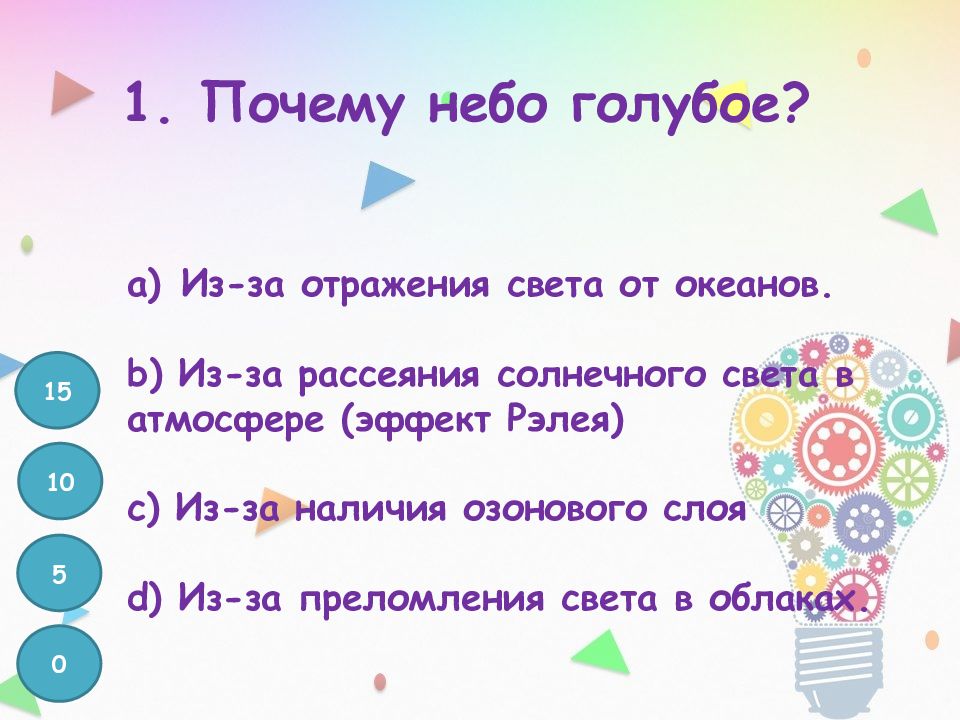 1. Почему небо голубое?

a) Из-за отражения света от океанов.

b) Из-за рассеяния солнечного света в атмосфере (эффект Рэлея)

c) Из-за наличия озонового слоя

d) Из-за преломления света в облаках.

15

10

5

0